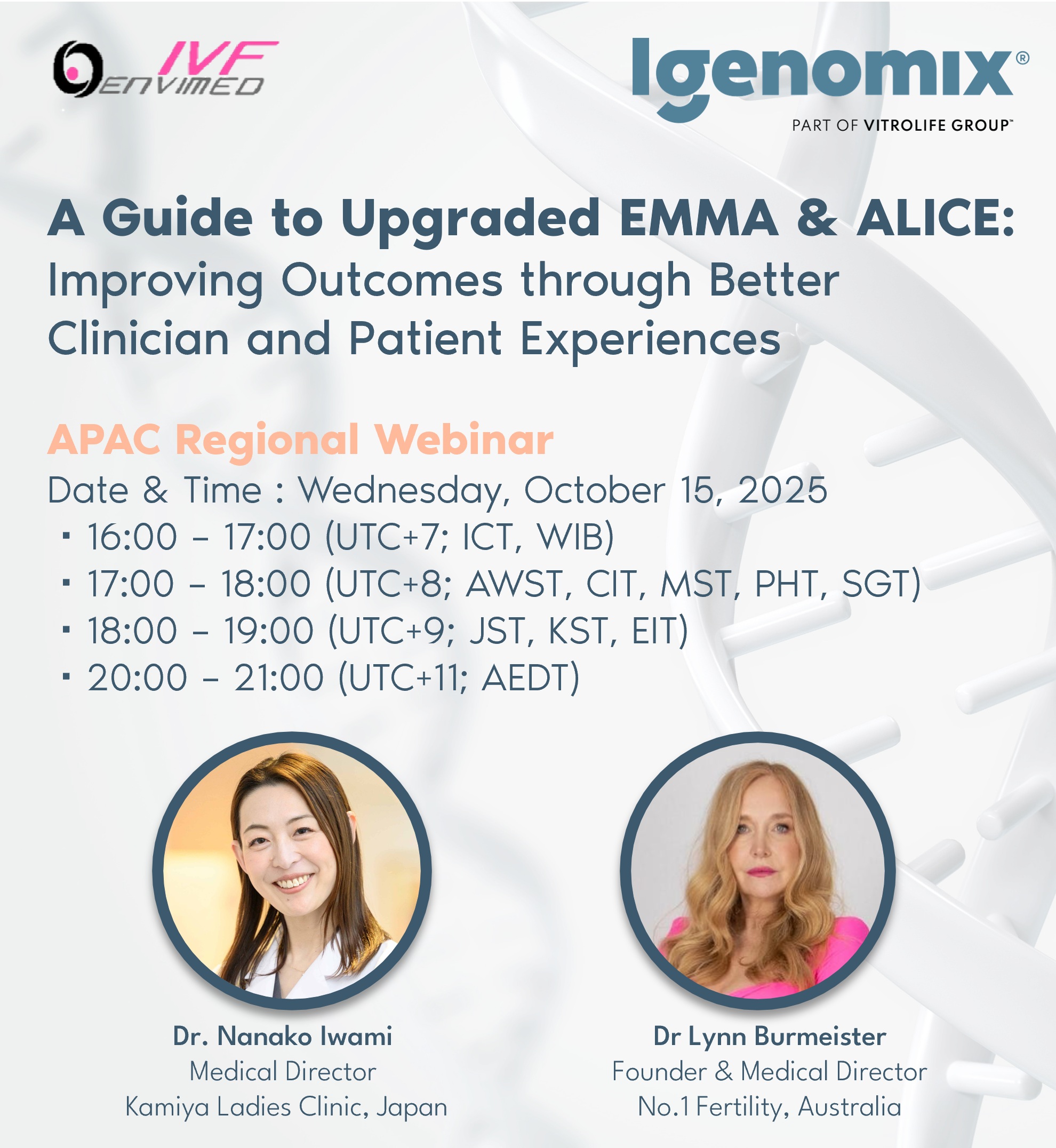 IVF
ENVIMED

Igenomix®
PART OF VITROLIFE GROUP™

A Guide to Upgraded EMMA & ALICE:
Improving Outcomes through Better Clinician and Patient Experiences

APAC Regional Webinar
Date & Time : Wednesday, October 15, 2025
▪ 16:00 – 17:00 (UTC+7; ICT, WIB)
▪ 17:00 – 18:00 (UTC+8; AWST, CIT, MST, PHT, SGT)
▪ 18:00 – 19:00 (UTC+9; JST, KST, EIT)
▪ 20:00 – 21:00 (UTC+11; AEDT)

Dr. Nanako Iwami
Medical Director
Kamiya Ladies Clinic, Japan

Dr Lynn Burmeister
Founder & Medical Director
No.1 Fertility, Australia